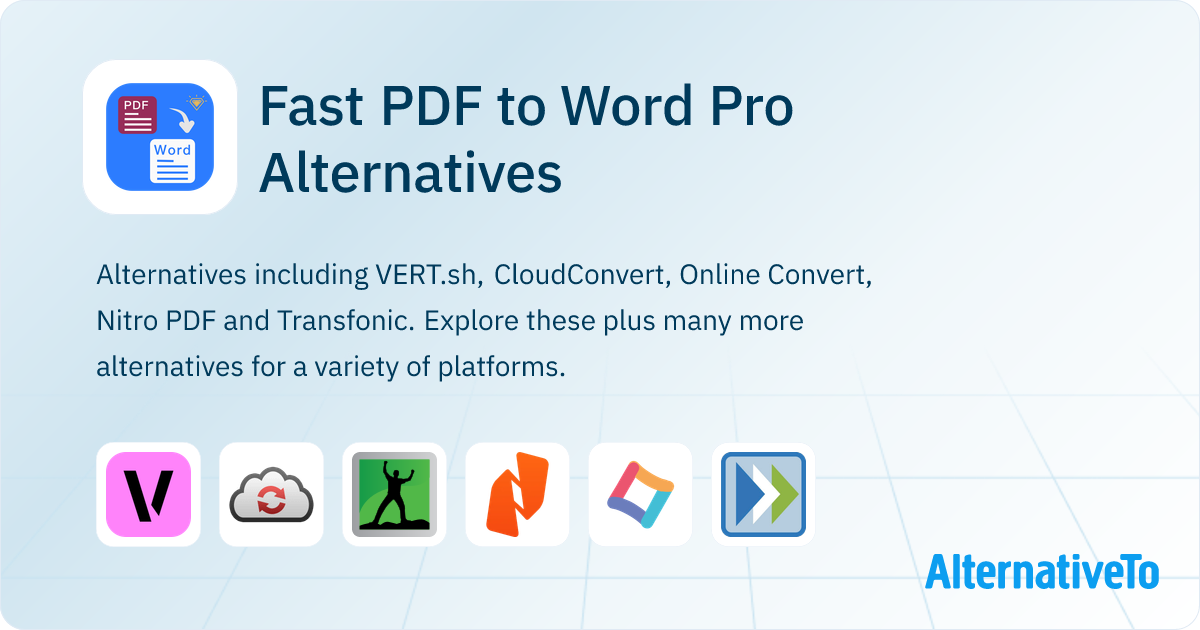 PDF

Word

Fast PDF to Word Pro Alternatives

Alternatives including VERT.sh, CloudConvert, Online Convert, Nitro PDF and Transfonic. Explore these plus many more alternatives for a variety of platforms.

AlternativeTo